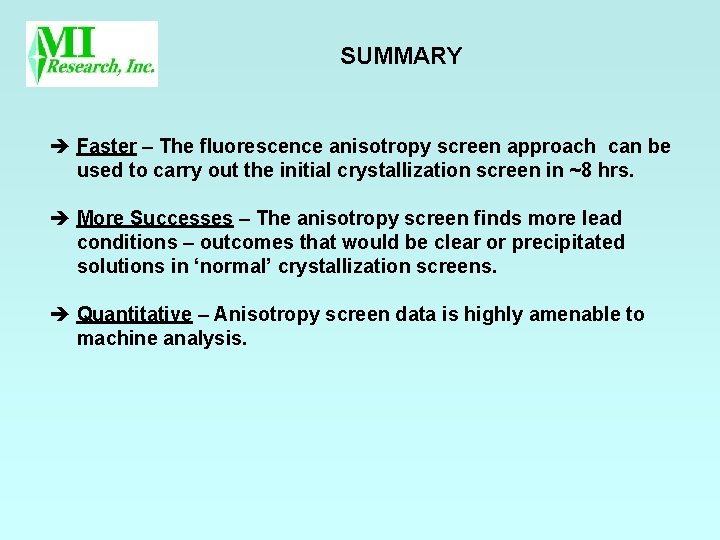 MI
Research, Inc.

SUMMARY

➔ Faster – The fluorescence anisotropy screen approach can be used to carry out the initial crystallization screen in ~8 hrs.

➔ More Successes – The anisotropy screen finds more lead conditions – outcomes that would be clear or precipitated solutions in ‘normal’ crystallization screens.

➔ Quantitative – Anisotropy screen data is highly amenable to machine analysis.